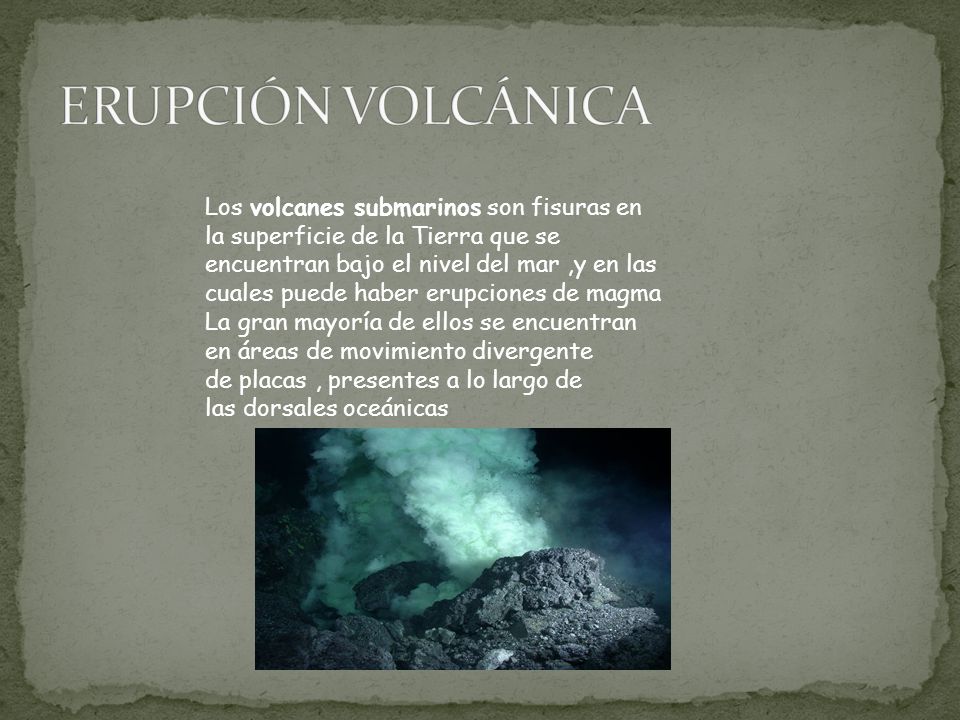 ERUPCIÓN VOLCÁNICA

Los volcanes submarinos son fisuras en la superficie de la Tierra que se encuentran bajo el nivel del mar ,y en las cuales puede haber erupciones de magma La gran mayoría de ellos se encuentran en áreas de movimiento divergente de placas , presentes a lo largo de las dorsales oceánicas